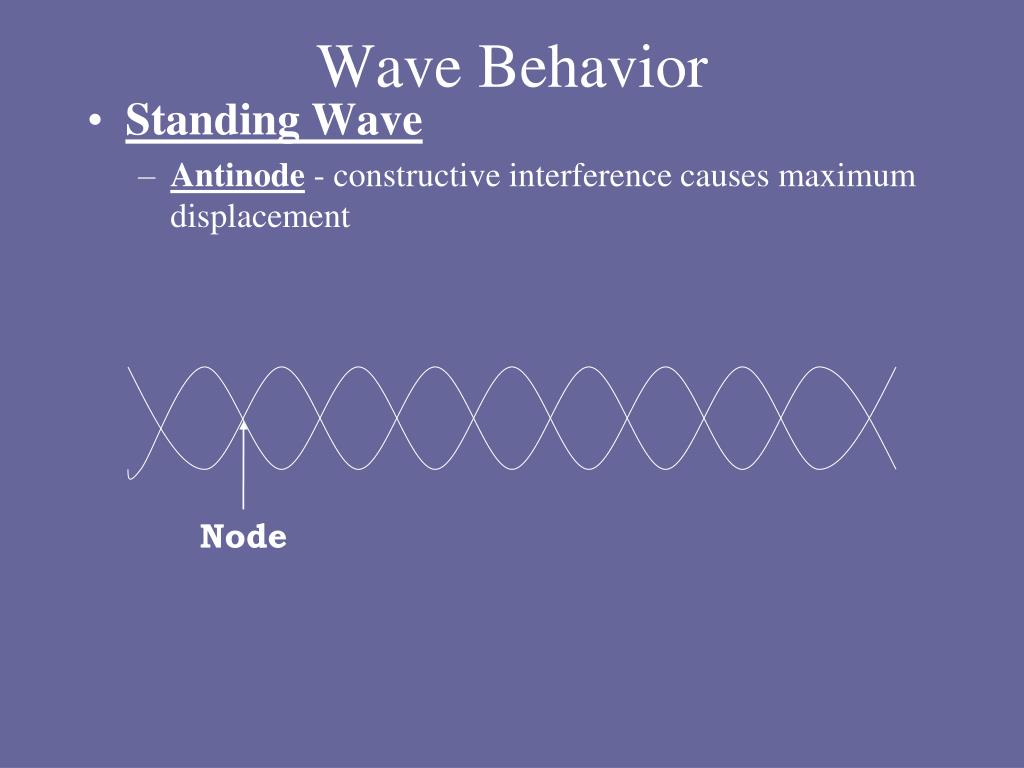 Wave Behavior

• Standing Wave

– Antinode - constructive interference causes maximum displacement

Node